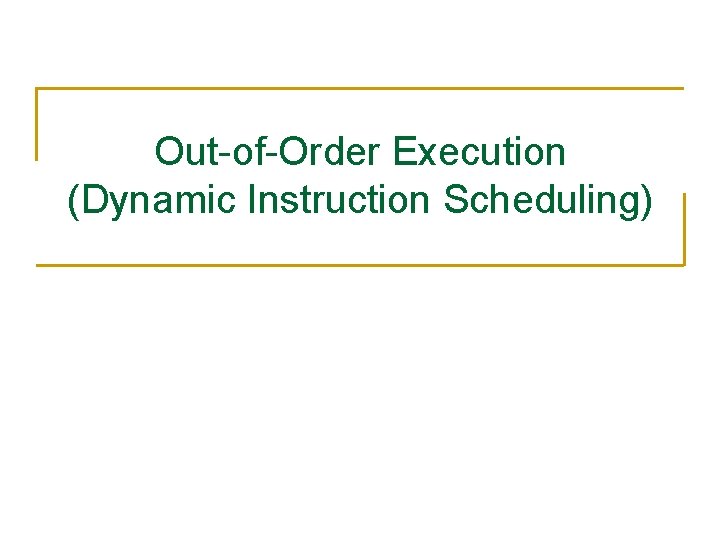 Out-of-Order Execution
(Dynamic Instruction Scheduling)